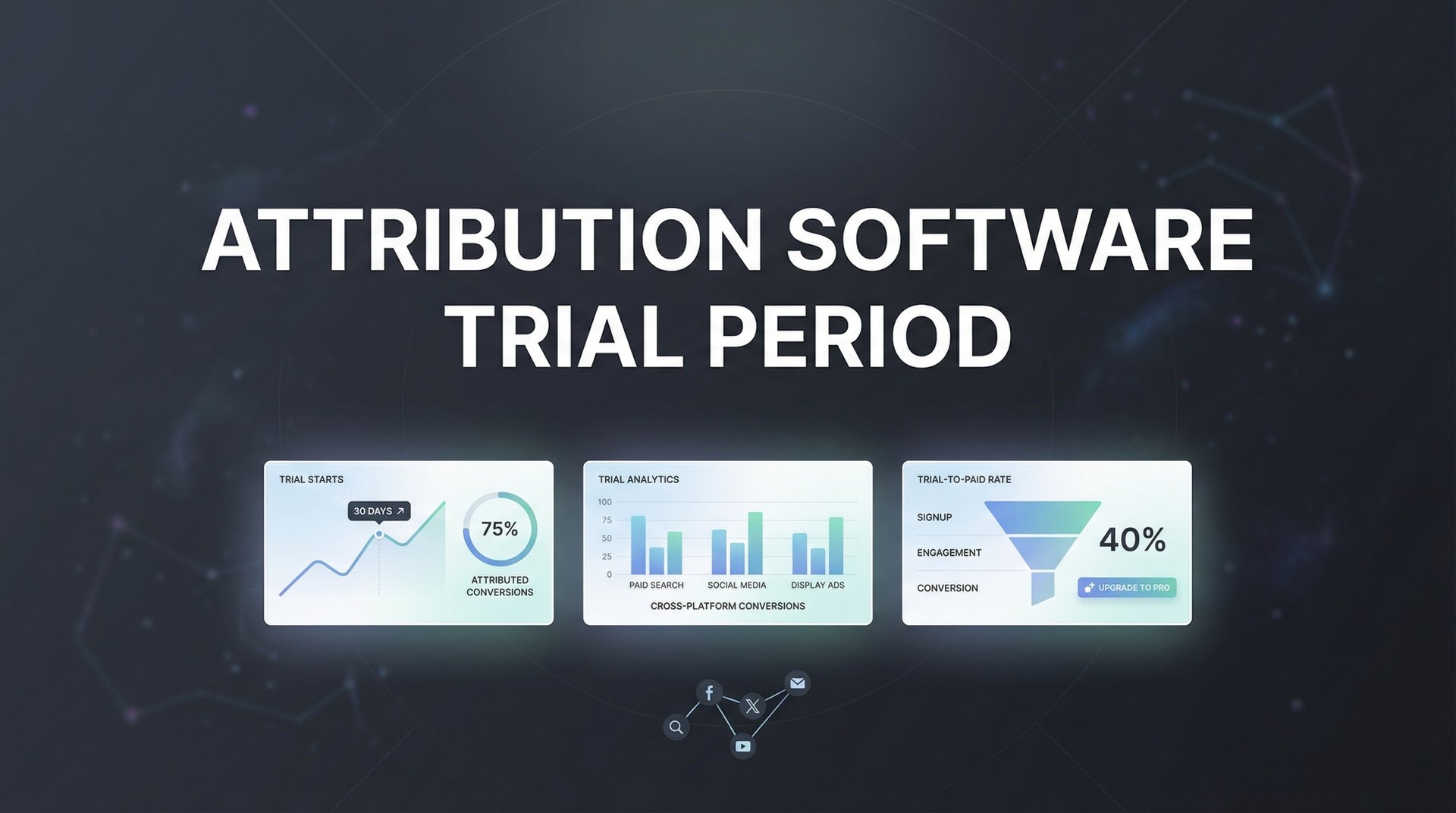 ATTRIBUTION SOFTWARE TRIAL PERIOD

TRIAL STARTS

30 DAYS ↗

75%

ATTRIBUTED CONVERSIONS

TRIAL ANALYTICS

100
75
50
25
0

PAID SEARCH SOCIAL MEDIA DISPLAY ADS

CROSS-PLATFORM CONVERSIONS

TRIAL-TO-PAID RATE

SIGNUP

ENGAGEMENT

CONVERSION

40%

UPGRADE TO PRO